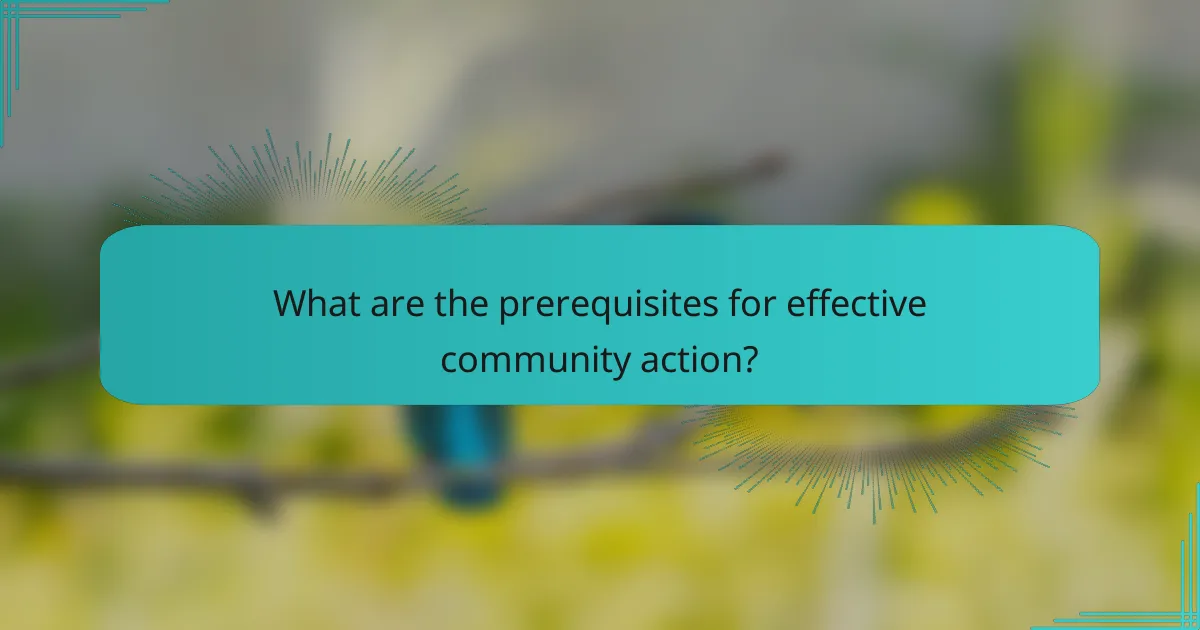 What are the prerequisites for effective community action?